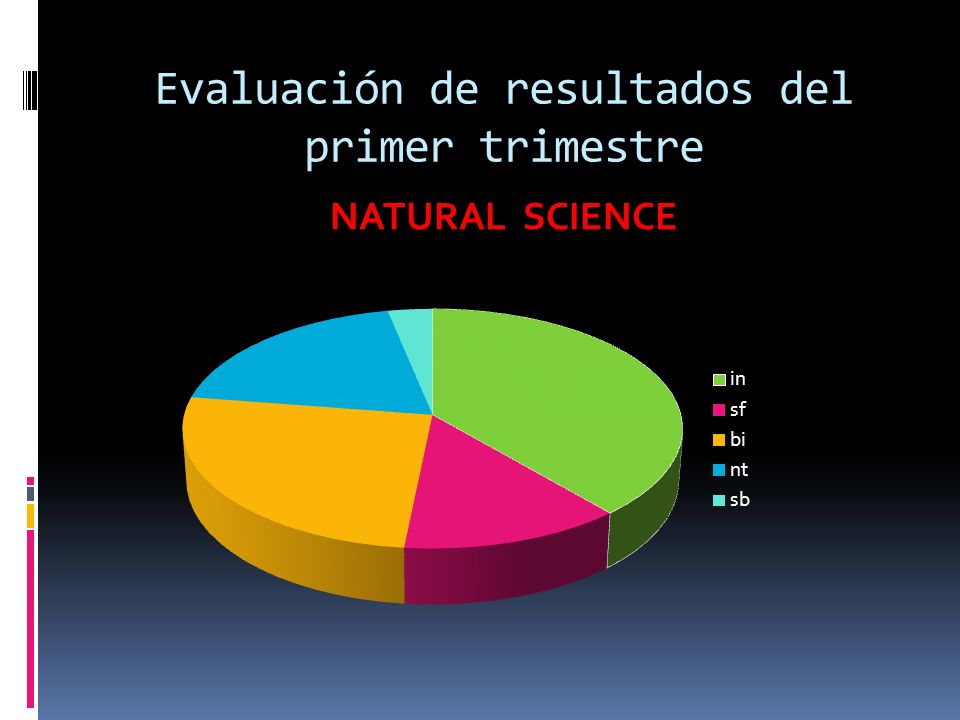 Evaluación de resultados del primer trimestre

NATURAL SCIENCE

in
sf
bi
nt
sb